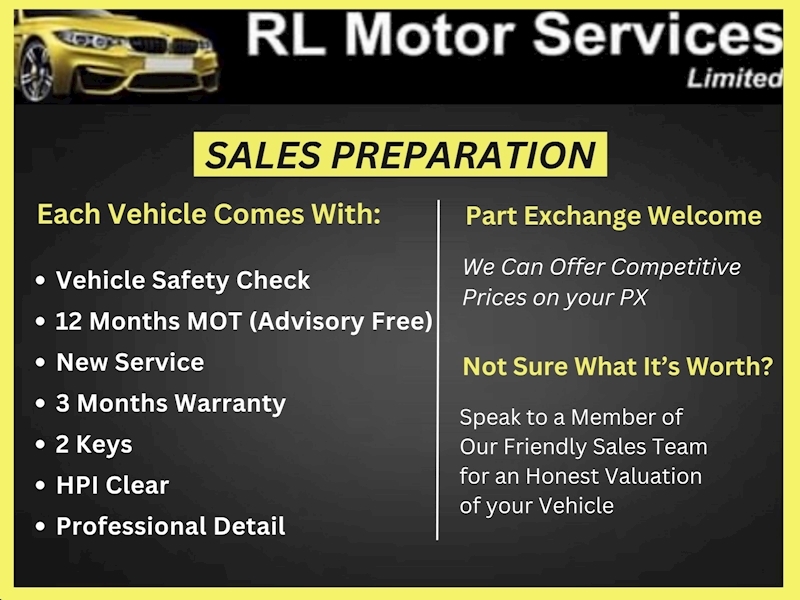 RL Motor Services
Limited

SALES PREPARATION

Each Vehicle Comes With:

• Vehicle Safety Check
• 12 Months MOT (Advisory Free)
• New Service
• 3 Months Warranty
• 2 Keys
• HPI Clear
• Professional Detail

Part Exchange Welcome

We Can Offer Competitive Prices on your PX

Not Sure What It's Worth?

Speak to a Member of Our Friendly Sales Team for an Honest Valuation of your Vehicle